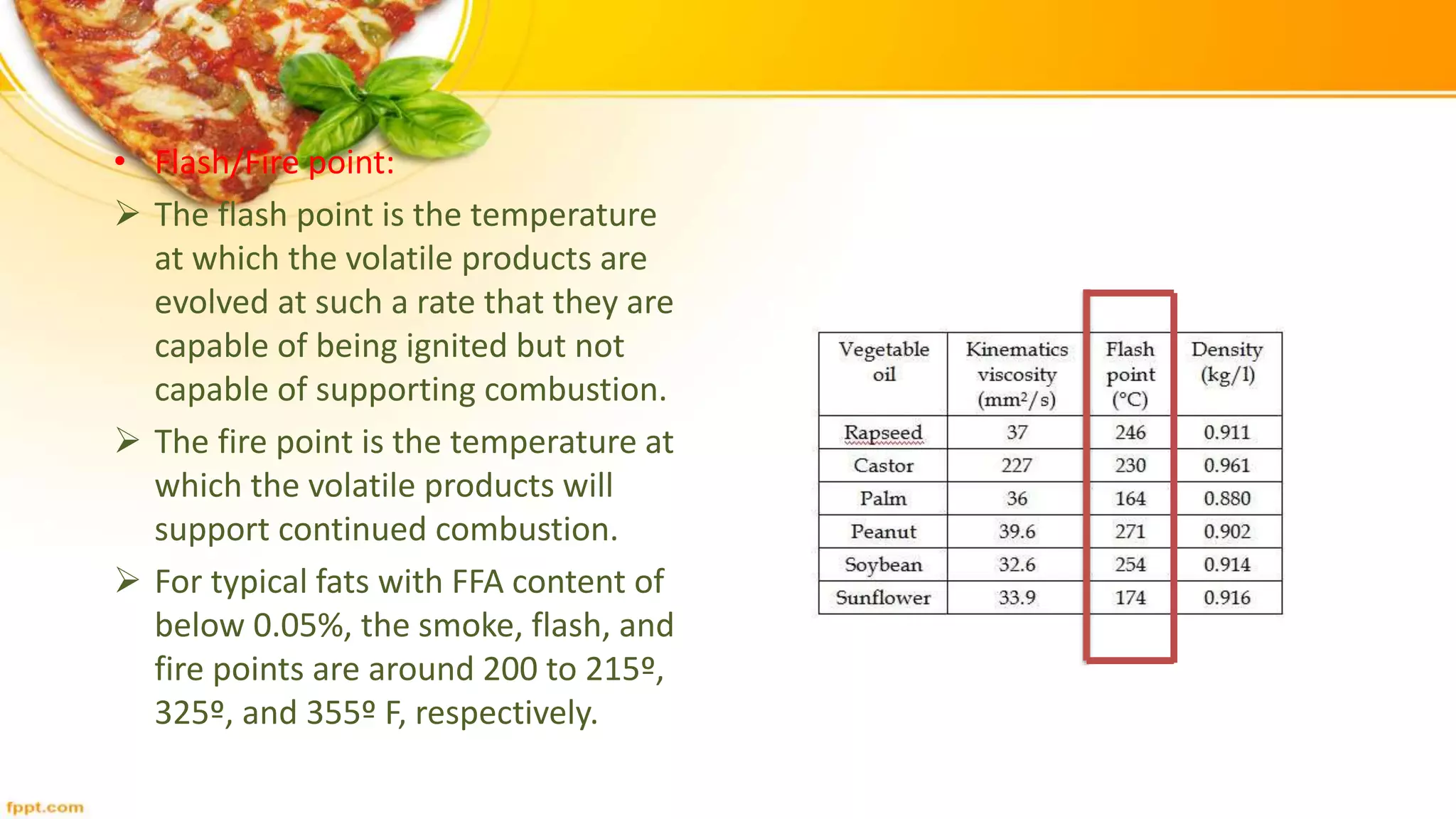 • Flash/Fire point:

➢ The flash point is the temperature at which the volatile products are evolved at such a rate that they are capable of being ignited but not capable of supporting combustion.

➢ The fire point is the temperature at which the volatile products will support continued combustion.

➢ For typical fats with FFA content of below 0.05%, the smoke, flash, and fire points are around 200 to 215º, 325º, and 355º F, respectively.

| Vegetable oil | Kinematics viscosity ($mm^2/s$) | Flash point (°C) | Density (kg/l) |
|---|---|---|---|
| Rapseed | 37 | 246 | 0.911 |
| Castor | 227 | 230 | 0.961 |
| Palm | 36 | 164 | 0.880 |
| Peanut | 39.6 | 271 | 0.902 |
| Soybean | 32.6 | 254 | 0.914 |
| Sunflower | 33.9 | 174 | 0.916 |

fppt.com